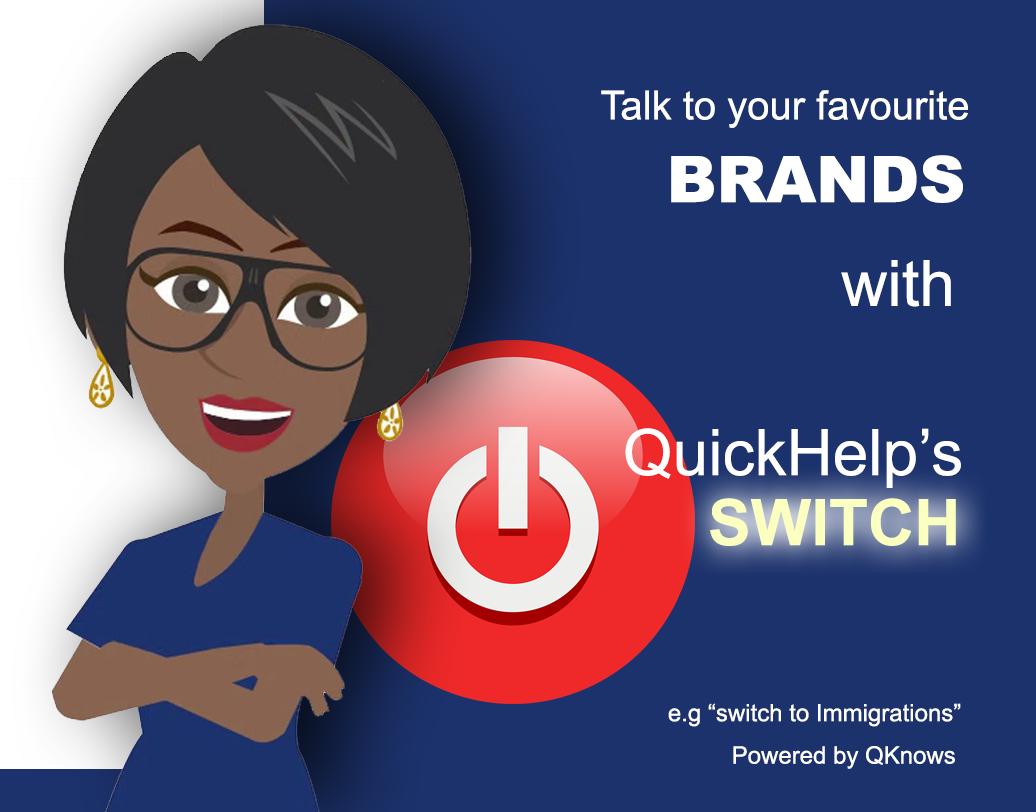 Talk to your favourite

BRANDS

with

QuickHelp's
SWITCH

e.g "switch to Immigrations"

Powered by QKnows